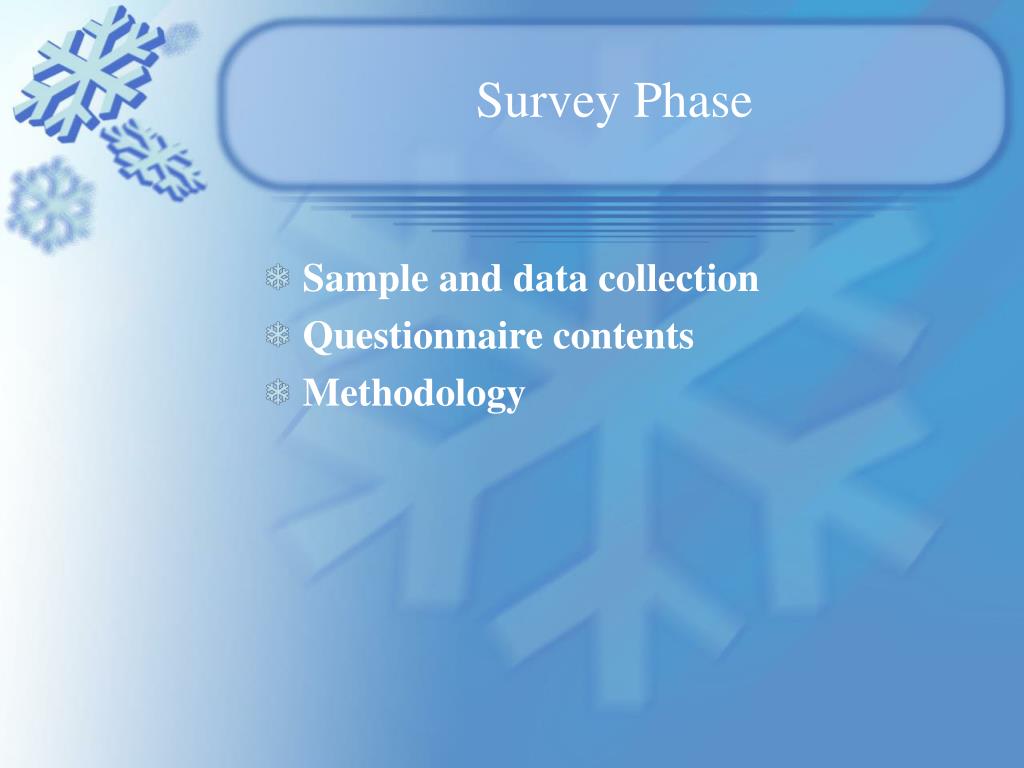 Survey Phase

Sample and data collection
Questionnaire contents
Methodology